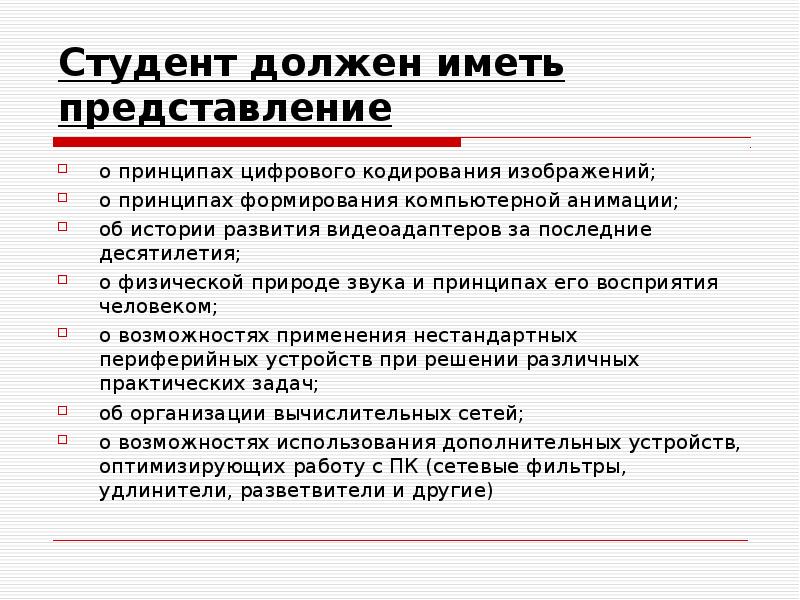 Студент должен иметь представление

о принципах цифрового кодирования изображений;

о принципах формирования компьютерной анимации;

об истории развития видеоадаптеров за последние десятилетия;

о физической природе звука и принципах его восприятия человеком;

о возможностях применения нестандартных периферийных устройств при решении различных практических задач;

об организации вычислительных сетей;

о возможностях использования дополнительных устройств, оптимизирующих работу с ПК (сетевые фильтры, удлинители, разветвители и другие)